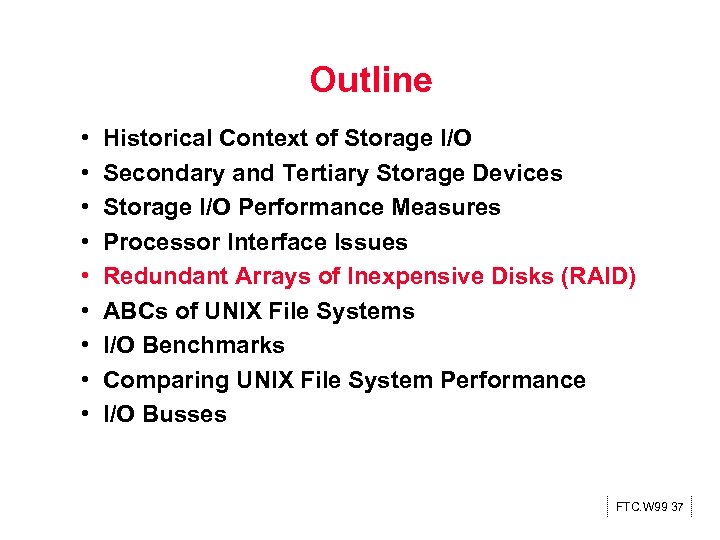 Outline

• Historical Context of Storage I/O
• Secondary and Tertiary Storage Devices
• Storage I/O Performance Measures
• Processor Interface Issues
• Redundant Arrays of Inexpensive Disks (RAID)
• ABCs of UNIX File Systems
• I/O Benchmarks
• Comparing UNIX File System Performance
• I/O Busses

FTC.W99 37